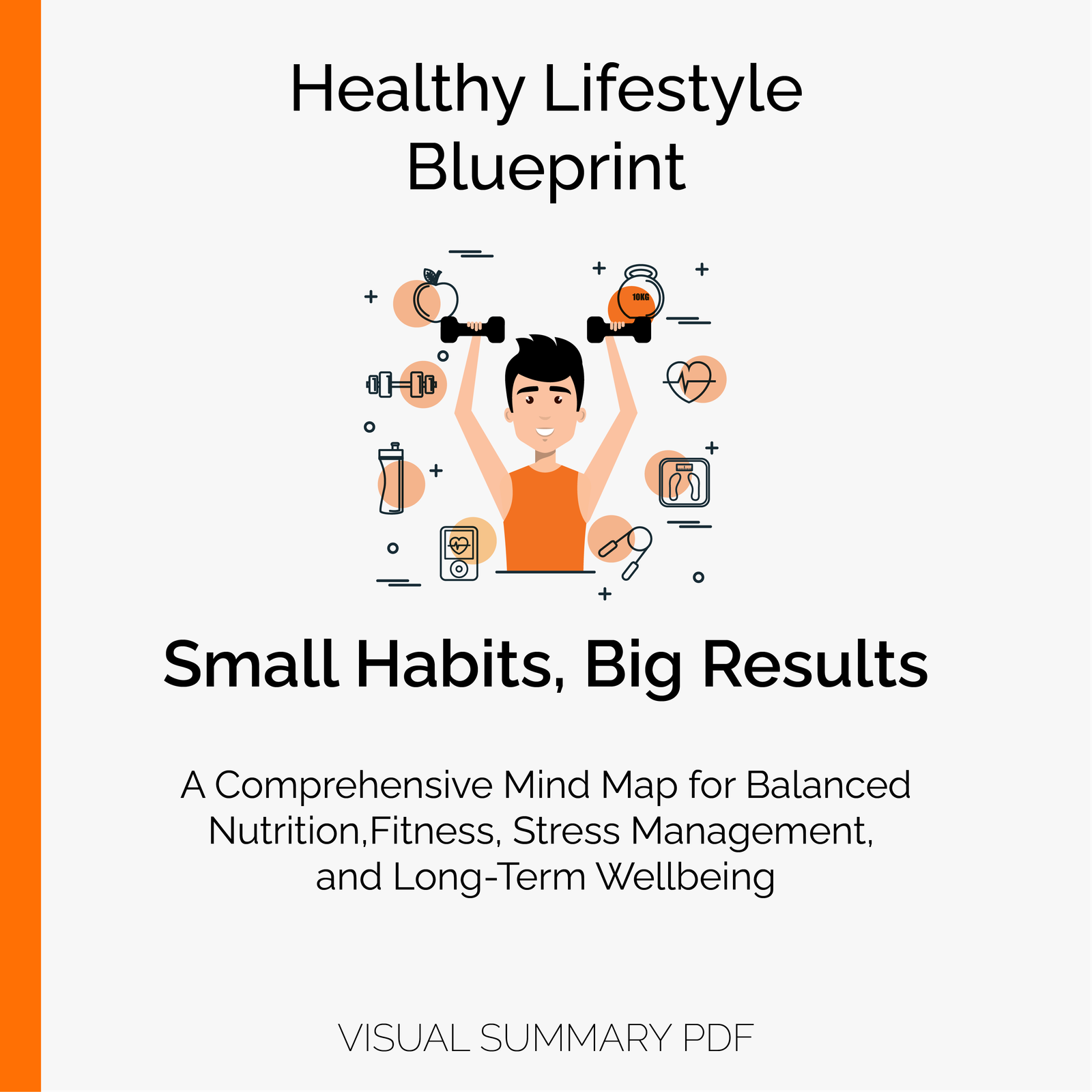 Healthy Lifestyle Blueprint

10KG

Small Habits, Big Results

A Comprehensive Mind Map for Balanced Nutrition,Fitness, Stress Management, and Long-Term Wellbeing

VISUAL SUMMARY PDF